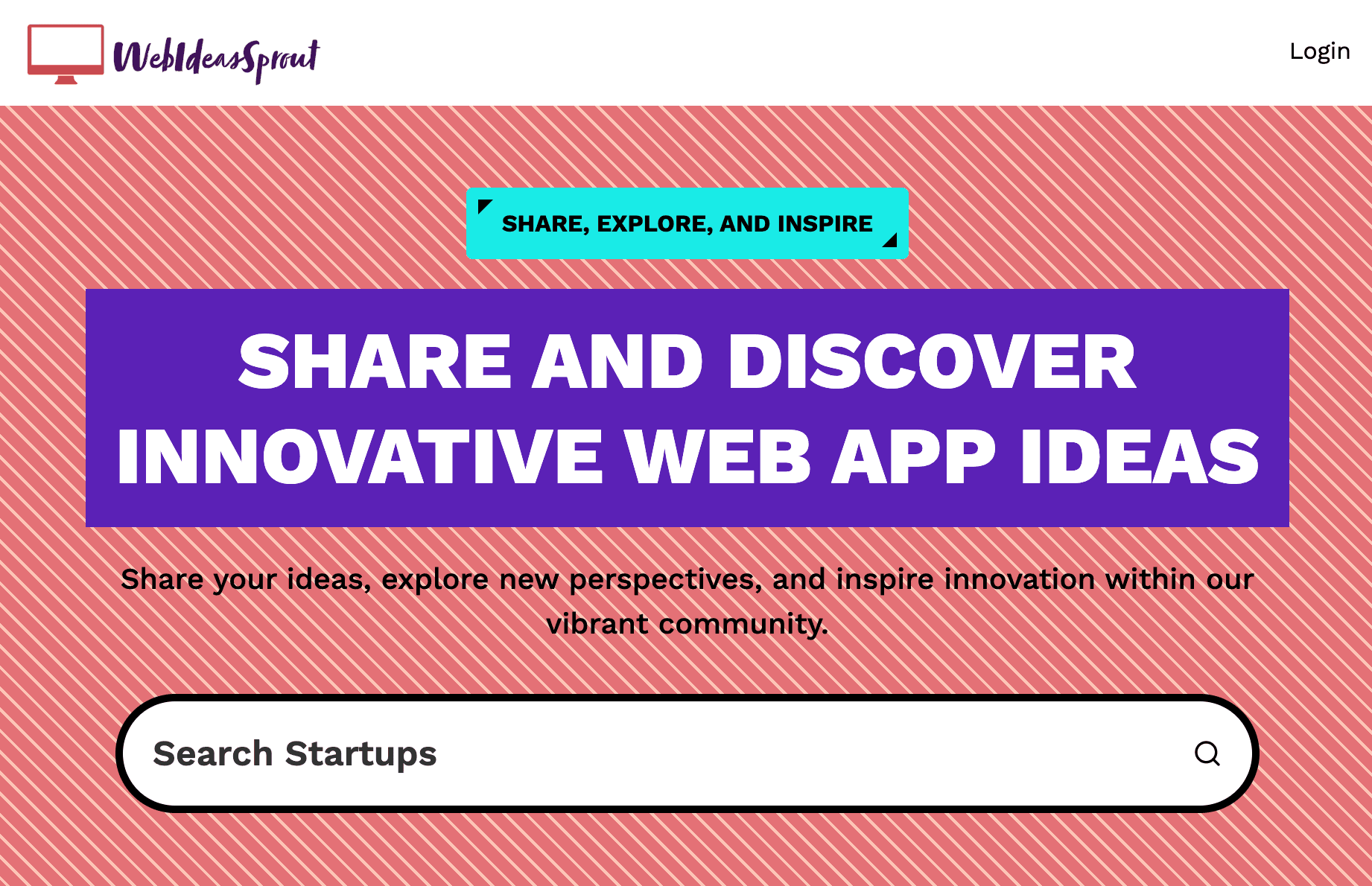 WebIdeasSprout

Login

SHARE, EXPLORE, AND INSPIRE

SHARE AND DISCOVER INNOVATIVE WEB APP IDEAS

Share your ideas, explore new perspectives, and inspire innovation within our vibrant community.

Search Startups